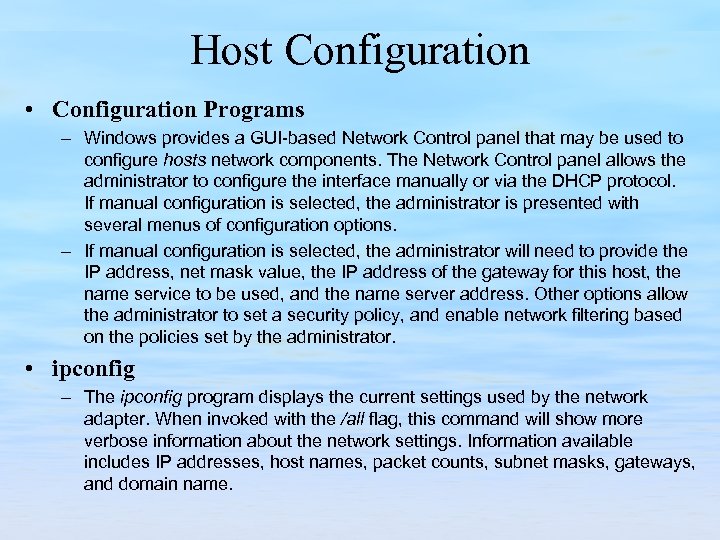 Host Configuration

• Configuration Programs

– Windows provides a GUI-based Network Control panel that may be used to configure hosts network components. The Network Control panel allows the administrator to configure the interface manually or via the DHCP protocol. If manual configuration is selected, the administrator is presented with several menus of configuration options.

– If manual configuration is selected, the administrator will need to provide the IP address, net mask value, the IP address of the gateway for this host, the name service to be used, and the name server address. Other options allow the administrator to set a security policy, and enable network filtering based on the policies set by the administrator.

• ipconfig

– The ipconfig program displays the current settings used by the network adapter. When invoked with the /all flag, this command will show more verbose information about the network settings. Information available includes IP addresses, host names, packet counts, subnet masks, gateways, and domain name.